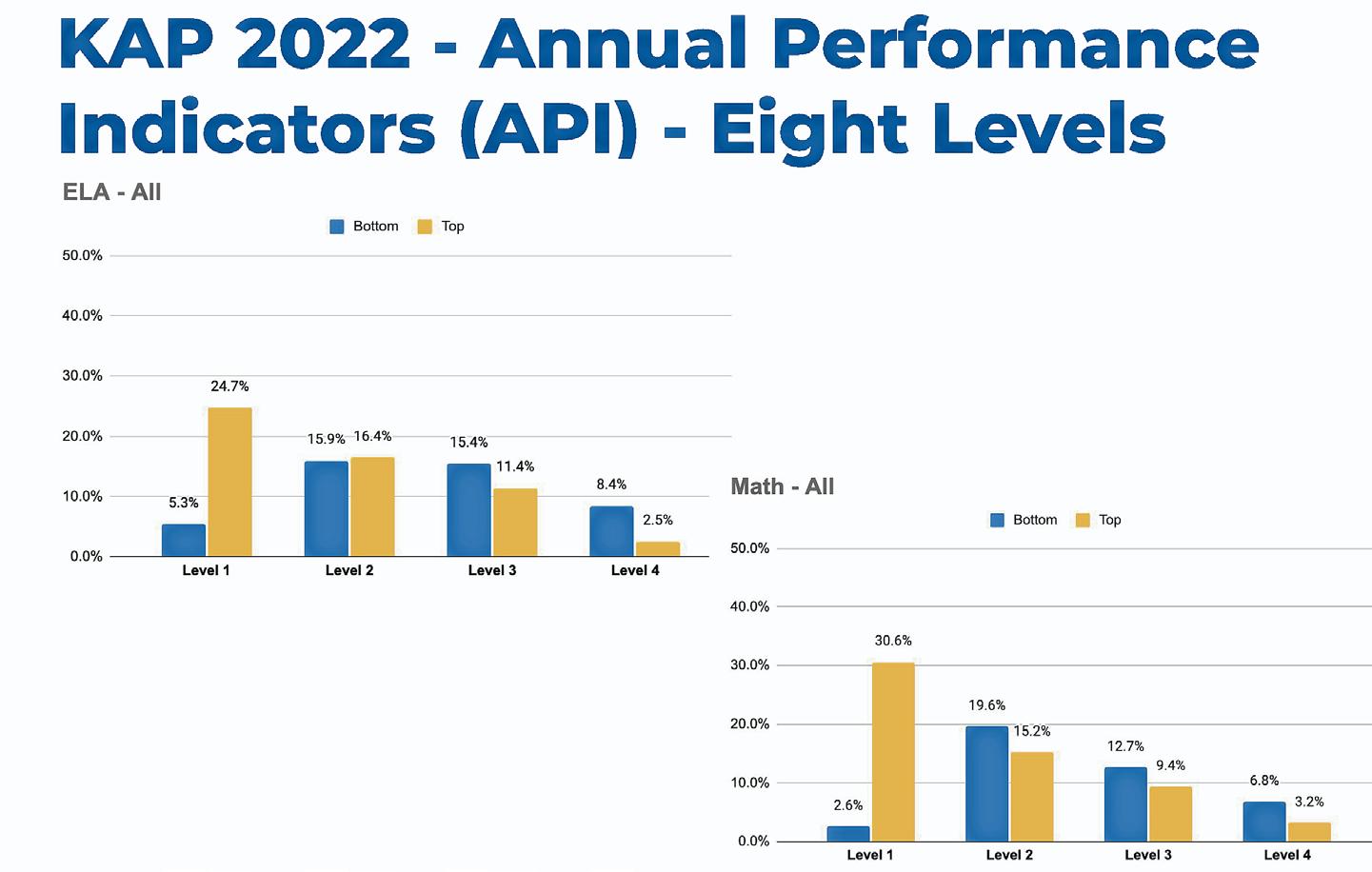 KAP 2022 - Annual Performance Indicators (API) - Eight Levels

ELA - All

Bottom Top

50.0%
40.0%
30.0%
20.0%
10.0%
0.0%

5.3% 24.7%
15.9% 16.4%
15.4% 11.4%
8.4% 2.5%

Level 1 Level 2 Level 3 Level 4

Math - All

Bottom Top

50.0%
40.0%
30.0%
20.0%
10.0%
0.0%

2.6% 30.6%
19.6% 15.2%
12.7% 9.4%
6.8% 3.2%

Level 1 Level 2 Level 3 Level 4